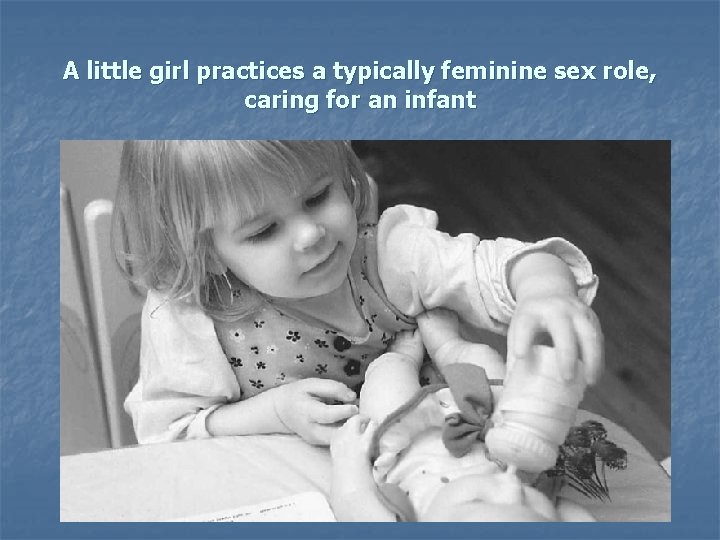 A little girl practices a typically feminine sex role, caring for an infant